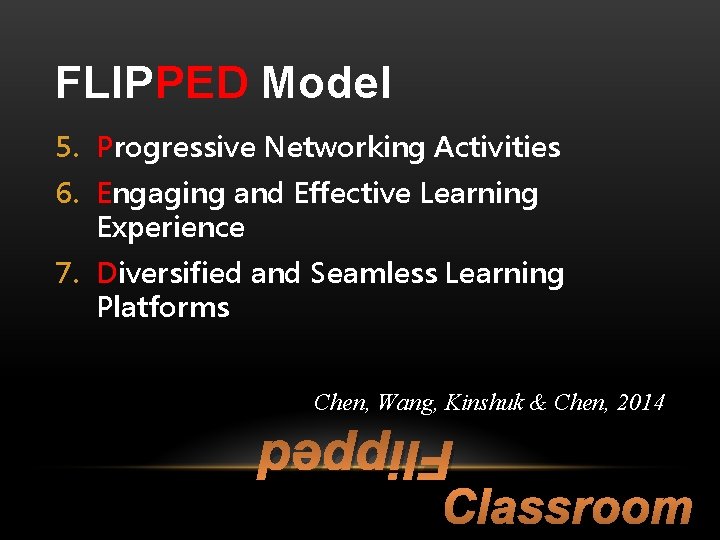 FLIPPED Model

5. Progressive Networking Activities
6. Engaging and Effective Learning Experience
7. Diversified and Seamless Learning Platforms

Chen, Wang, Kinshuk & Chen, 2014

Flipped
Classroom